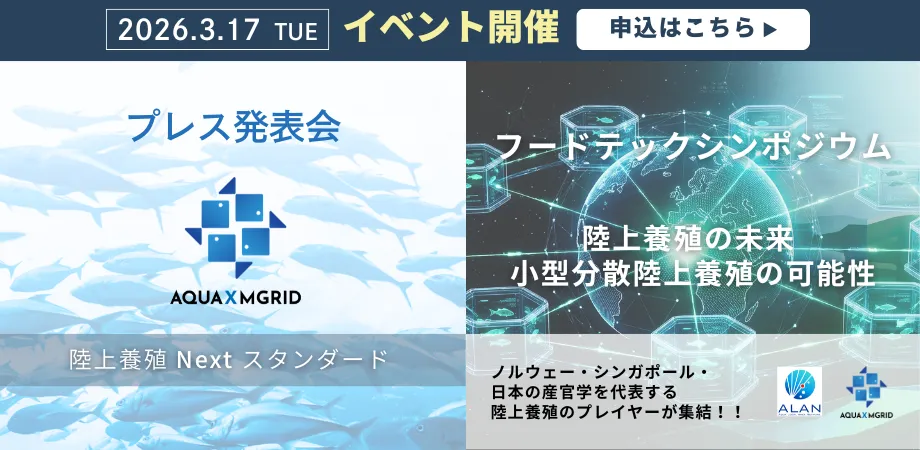 2026.3.17 TUE イベント開催 申込はこちら ▶

プレス発表会

AQUA X MGRID

陸上養殖 Next スタンダード

フードテックシンポジウム

陸上養殖の未来
小型分散陸上養殖の可能性

ノルウェー・シンガポール・
日本の産官学を代表する
陸上養殖のプレイヤーが集結！！

ALAN

AQUA X MGRID